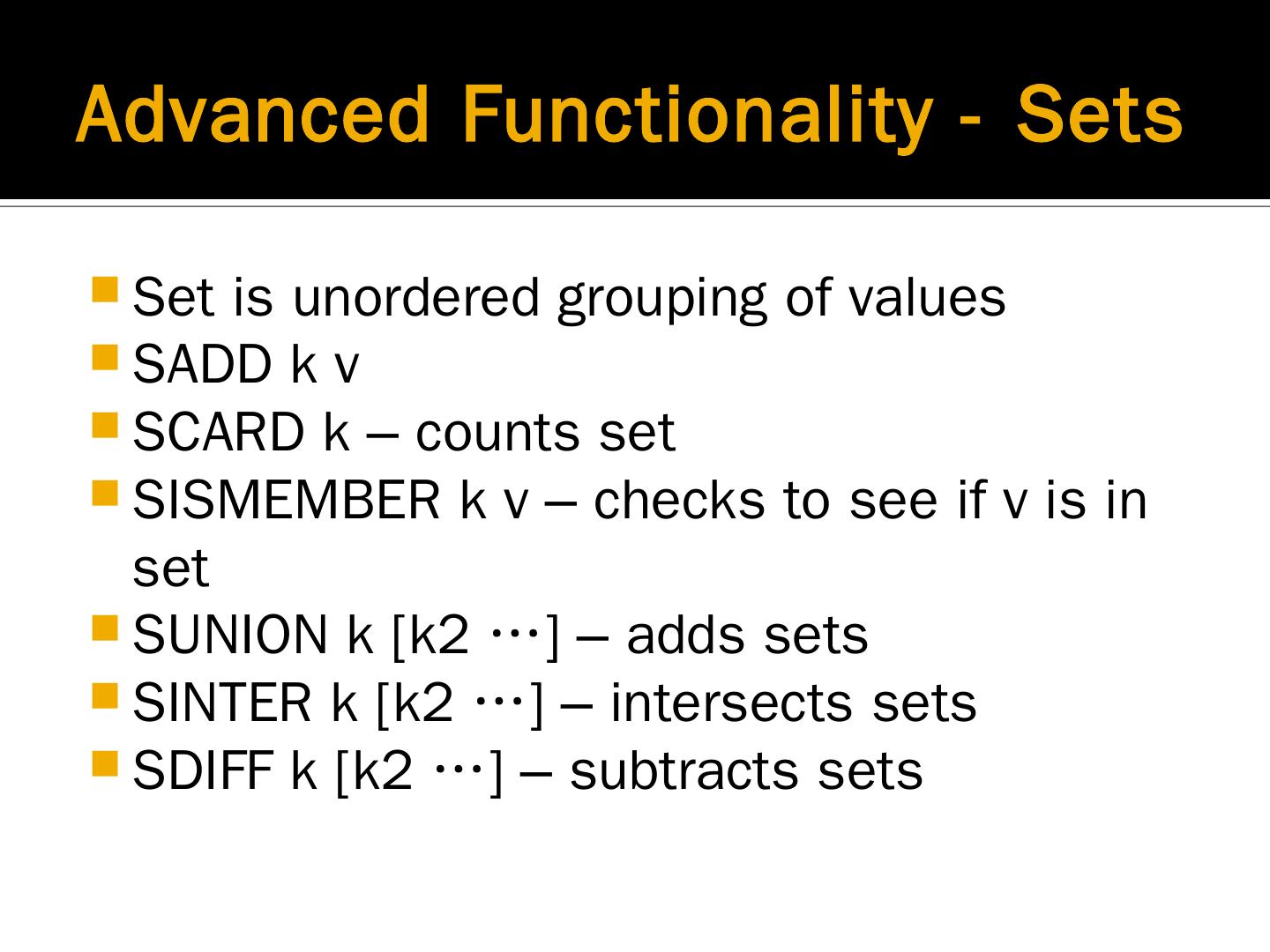 Advanced Functionality - Sets

- Set is unordered grouping of values
- SADD k v
- SCARD k – counts set
- SISMEMBER k v – checks to see if v is in set
- SUNION k [k2 …] – adds sets
- SINTER k [k2 …] – intersects sets
- SDIFF k [k2 …] – subtracts sets